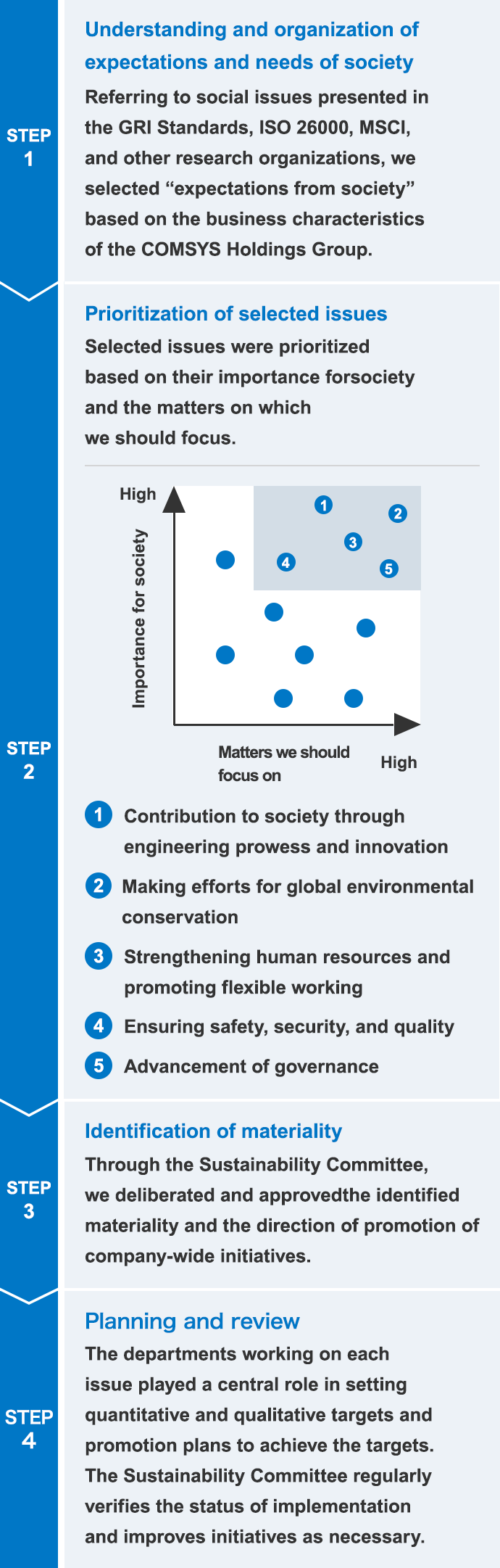 STEP 1

Understanding and organization of expectations and needs of society

Referring to social issues presented in the GRI Standards, ISO 26000, MSCI, and other research organizations, we selected “expectations from society” based on the business characteristics of the COMSYS Holdings Group.

STEP 2

Prioritization of selected issues

Selected issues were prioritized based on their importance forsociety and the matters on which we should focus.

High

Importance for society

1
2
3
4
5

Matters we should focus on

High

1 Contribution to society through engineering prowess and innovation

2 Making efforts for global environmental conservation

3 Strengthening human resources and promoting flexible working

4 Ensuring safety, security, and quality

5 Advancement of governance

STEP 3

Identification of materiality

Through the Sustainability Committee, we deliberated and approvedthe identified materiality and the direction of promotion of company-wide initiatives.

STEP 4

Planning and review

The departments working on each issue played a central role in setting quantitative and qualitative targets and promotion plans to achieve the targets. The Sustainability Committee regularly verifies the status of implementation and improves initiatives as necessary.